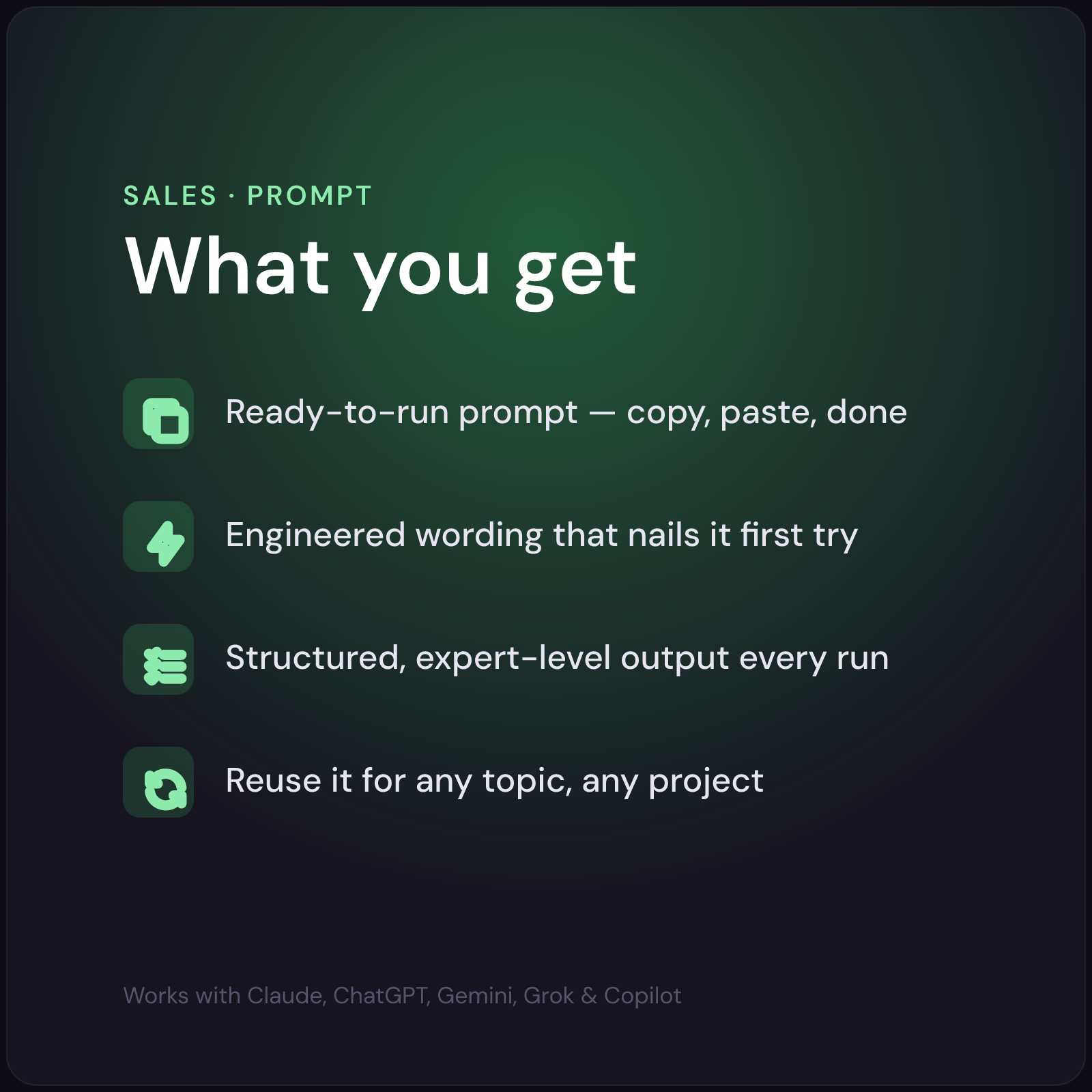 SALES · PROMPT

What you get

Ready-to-run prompt — copy, paste, done

Engineered wording that nails it first try

Structured, expert-level output every run

Reuse it for any topic, any project

Works with Claude, ChatGPT, Gemini, Grok & Copilot